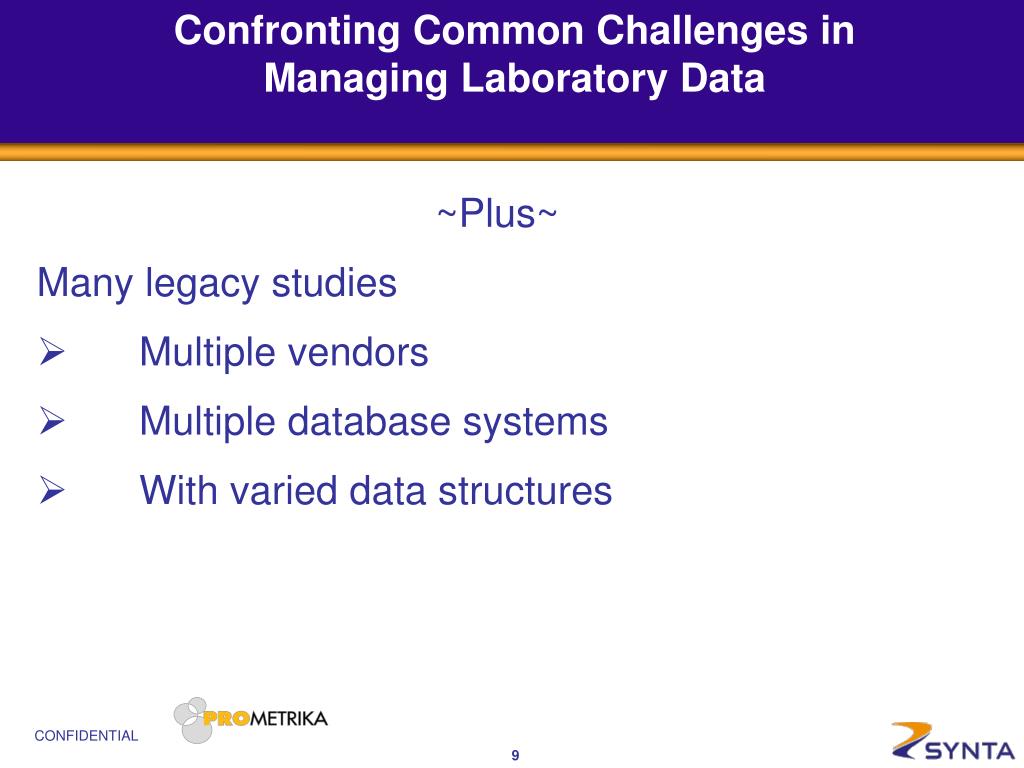 Confronting Common Challenges in Managing Laboratory Data

~Plus~

Many legacy studies

➢ Multiple vendors

➢ Multiple database systems

➢ With varied data structures

CONFIDENTIAL

PROMETRIKA

9

SYNTA